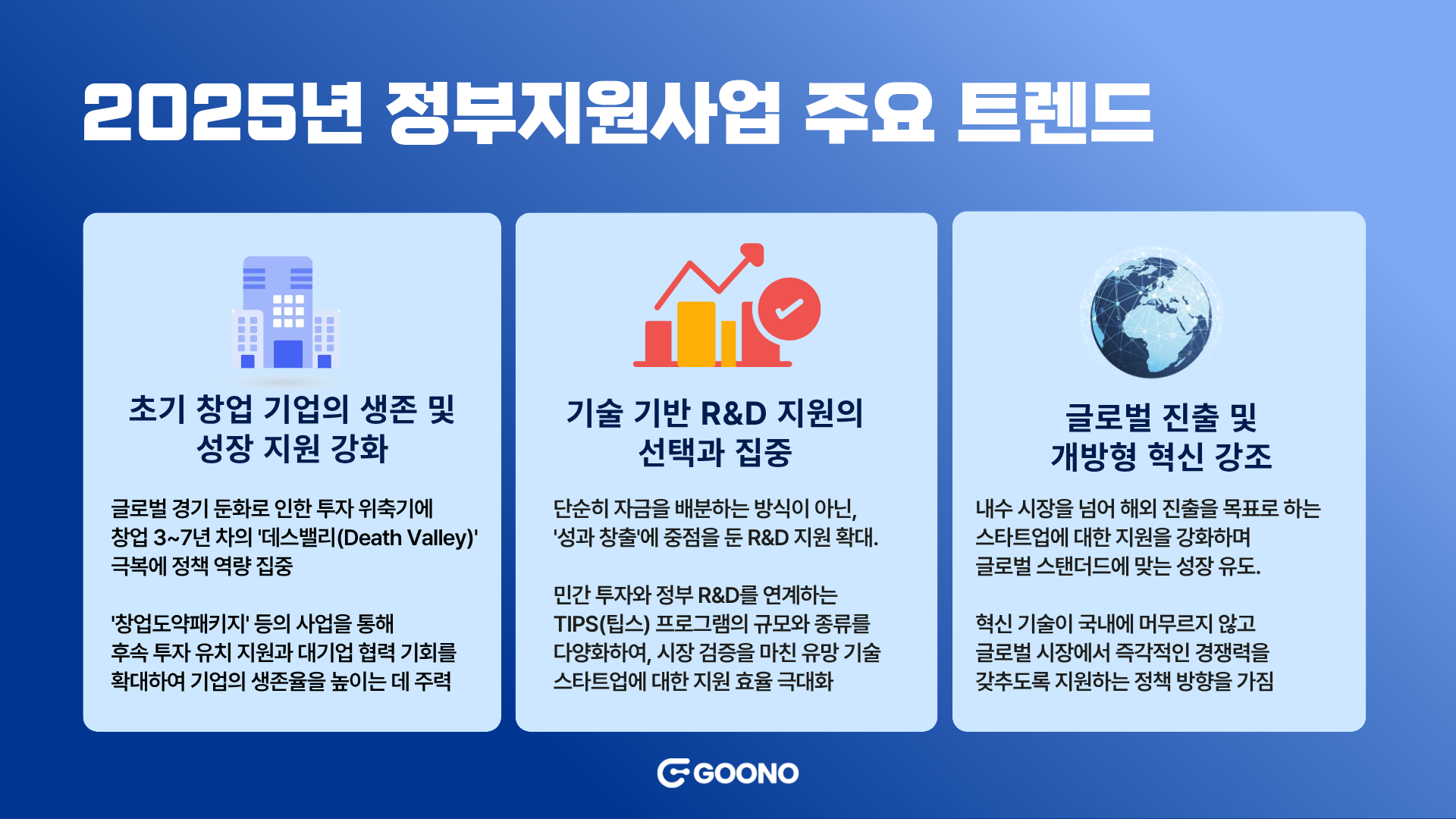 2025년 정부지원사업 주요 트렌드

초기 창업 기업의 생존 및 성장 지원 강화

글로벌 경기 둔화로 인한 투자 위축기에 창업 3~7년 차의 '데스밸리(Death Valley)' 극복에 정책 역량 집중

'창업도약패키지' 등의 사업을 통해 후속 투자 유치 지원과 대기업 협력 기회를 확대하여 기업의 생존율을 높이는 데 주력

기술 기반 R&D 지원의 선택과 집중

단순히 자금을 배분하는 방식이 아닌, '성과 창출'에 중점을 둔 R&D 지원 확대.

민간 투자와 정부 R&D를 연계하는 TIPS(팁스) 프로그램의 규모와 종류를 다양화하여, 시장 검증을 마친 유망 기술 스타트업에 대한 지원 효율 극대화

글로벌 진출 및 개방형 혁신 강조

내수 시장을 넘어 해외 진출을 목표로 하는 스타트업에 대한 지원을 강화하며 글로벌 스탠더드에 맞는 성장 유도.

혁신 기술이 국내에 머무르지 않고 글로벌 시장에서 즉각적인 경쟁력을 갖추도록 지원하는 정책 방향을 가짐

GOONO